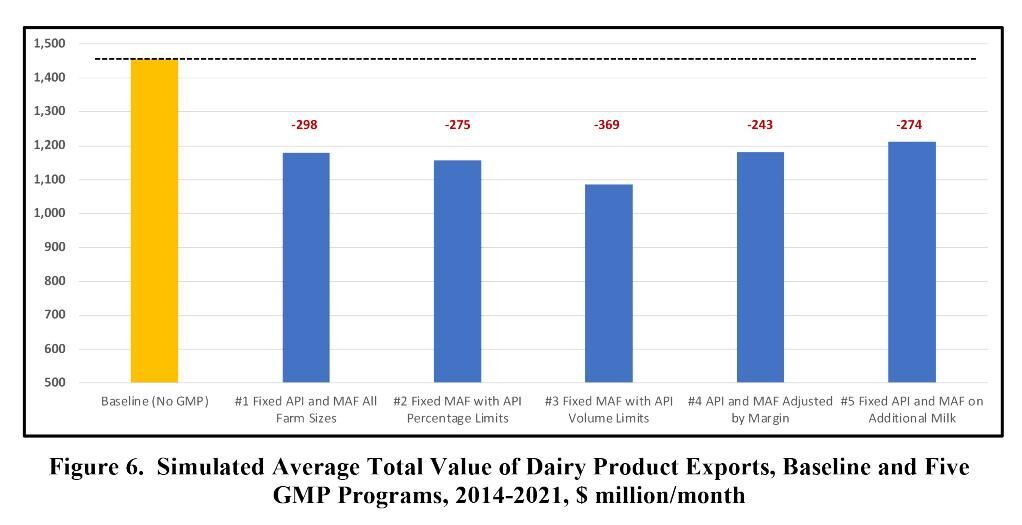 1,500
1,400
1,300
1,200
1,100
1,000
900
800
700
600
500

-298
-275
-369
-243
-274

Baseline (No GMP)
#1 Fixed API and MAF All Farm Sizes
#2 Fixed MAF with API Percentage Limits
#3 Fixed MAF with API Volume Limits
#4 API and MAF Adjusted by Margin
#5 Fixed API and MAF on Additional Milk

Figure 6. Simulated Average Total Value of Dairy Product Exports, Baseline and Five GMP Programs, 2014-2021, $ million/month